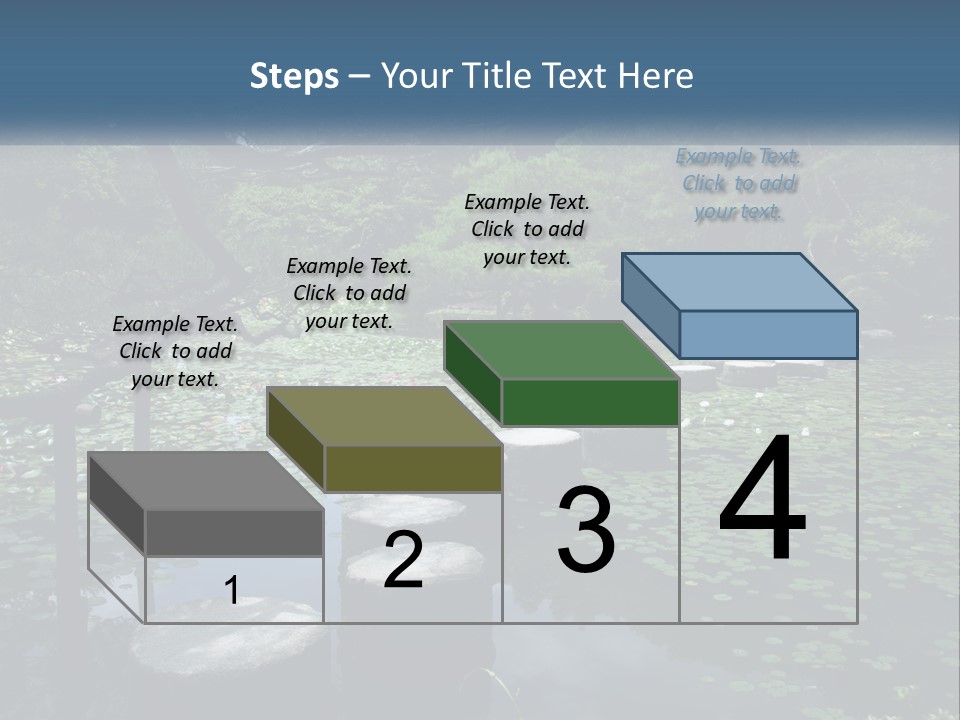 Steps – Your Title Text Here

Example Text. Click to add your text.

Example Text. Click to add your text.

Example Text. Click to add your text.

Example Text. Click to add your text.

1

2

3

4